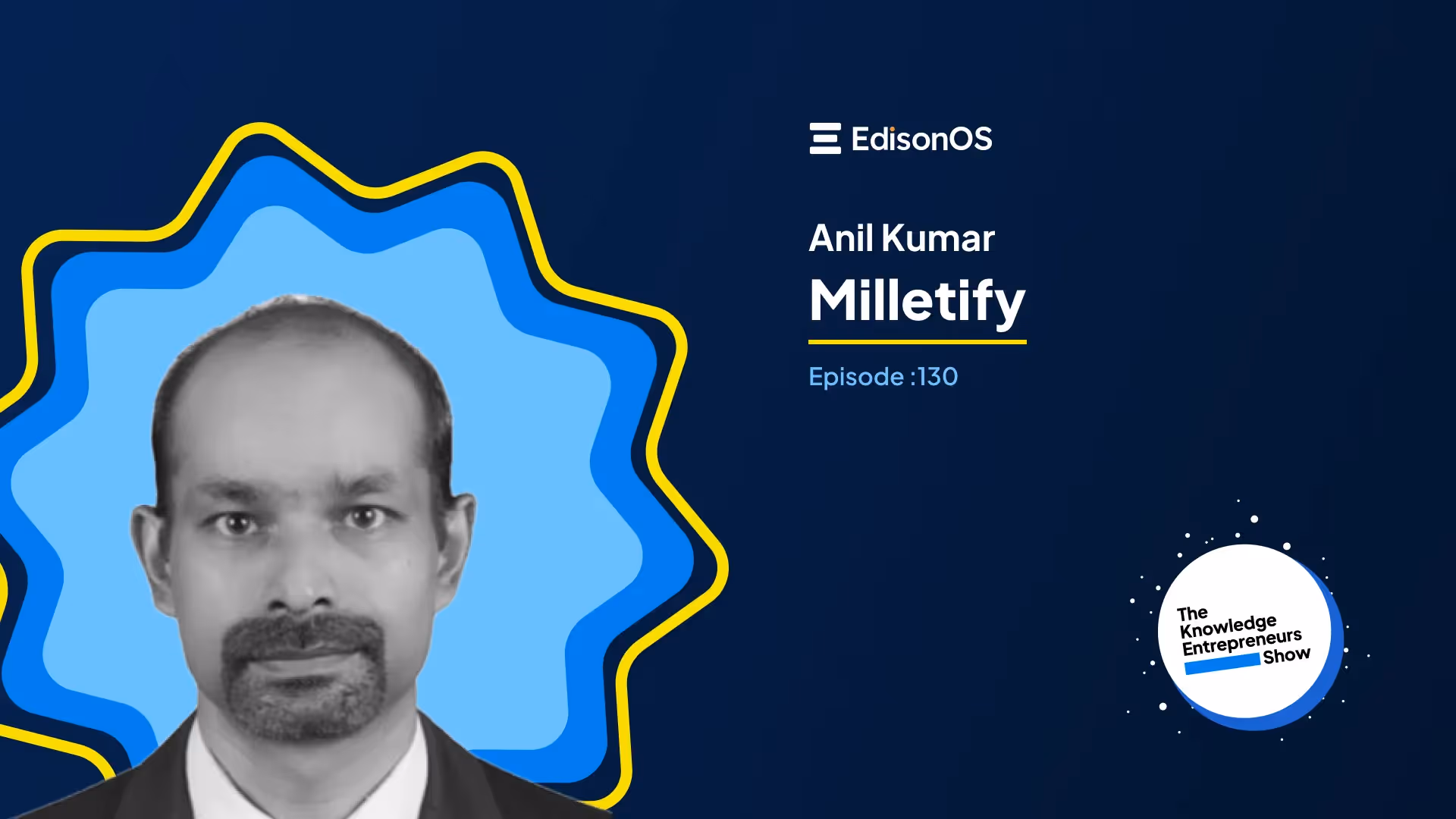 EdisonOS

Anil Kumar

Milletify

Episode :130

The Knowledge Entrepreneurs Show